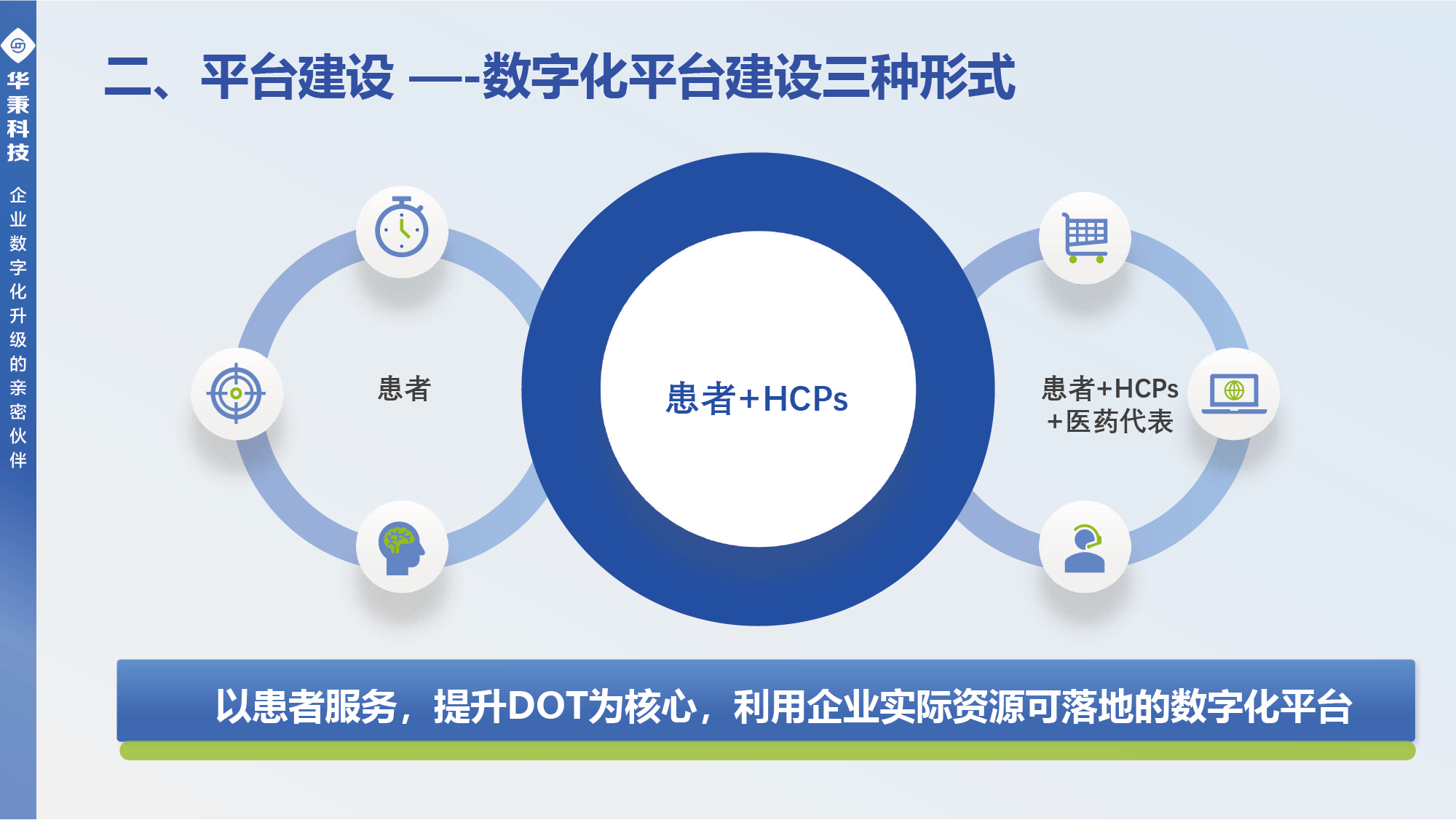 华秉科技

企业数字化升级的亲密伙伴

二、平台建设 —-数字化平台建设三种形式

患者

患者+HCPs

患者+HCPs +医药代表

以患者服务，提升DOT为核心，利用企业实际资源可落地的数字化平台